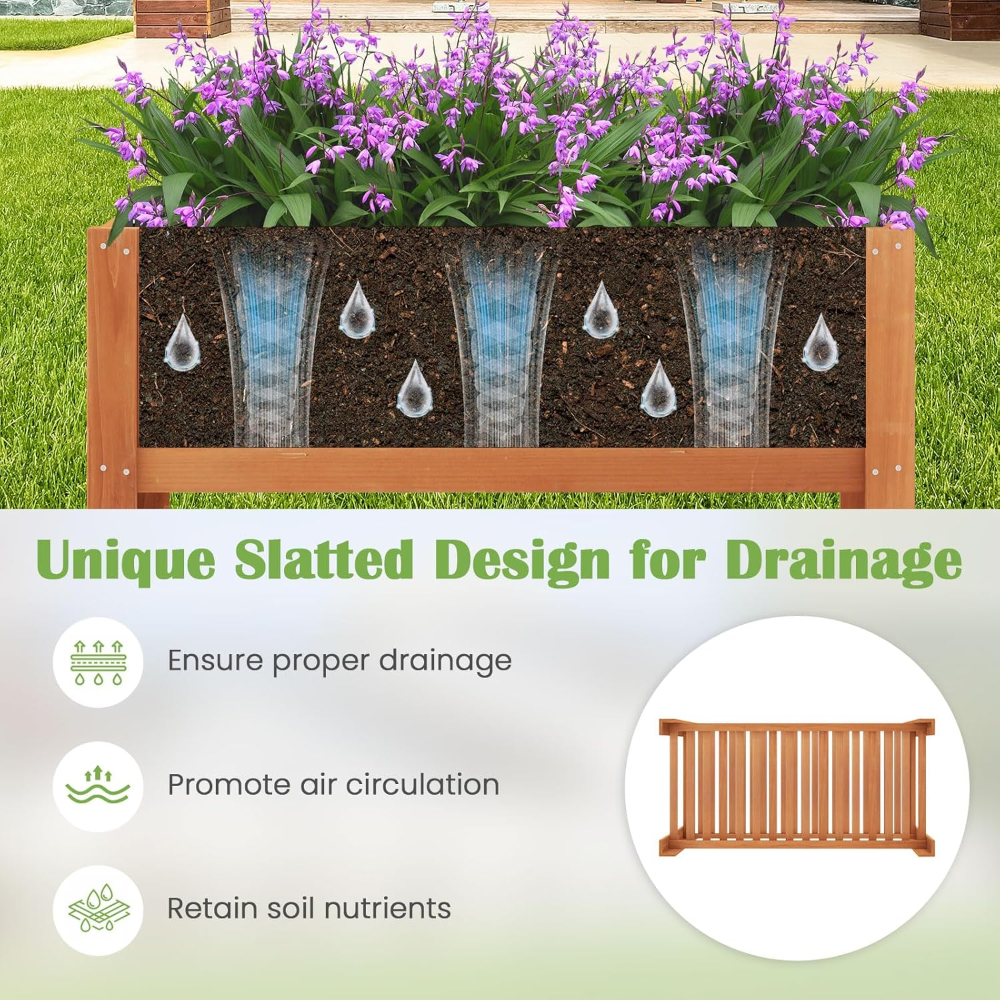 Unique Slatted Design for Drainage

Ensure proper drainage

Promote air circulation

Retain soil nutrients